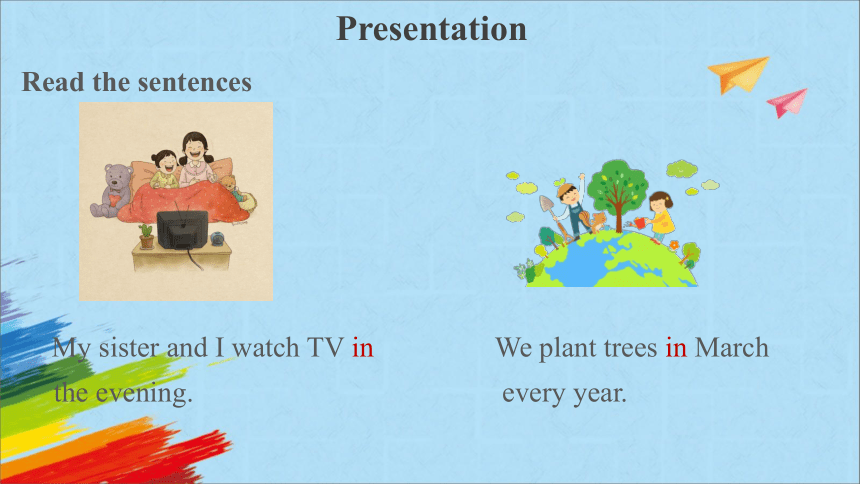 Presentation

Read the sentences

My sister and I watch TV in the evening.

We plant trees in March every year.